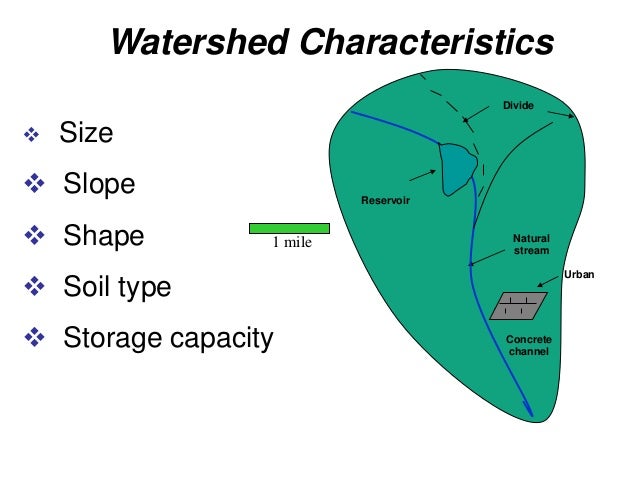 Watershed Characteristics

❖ Size
❖ Slope
❖ Shape
❖ Soil type
❖ Storage capacity

1 mile

Divide

Reservoir

Natural stream

Urban

Concrete channel